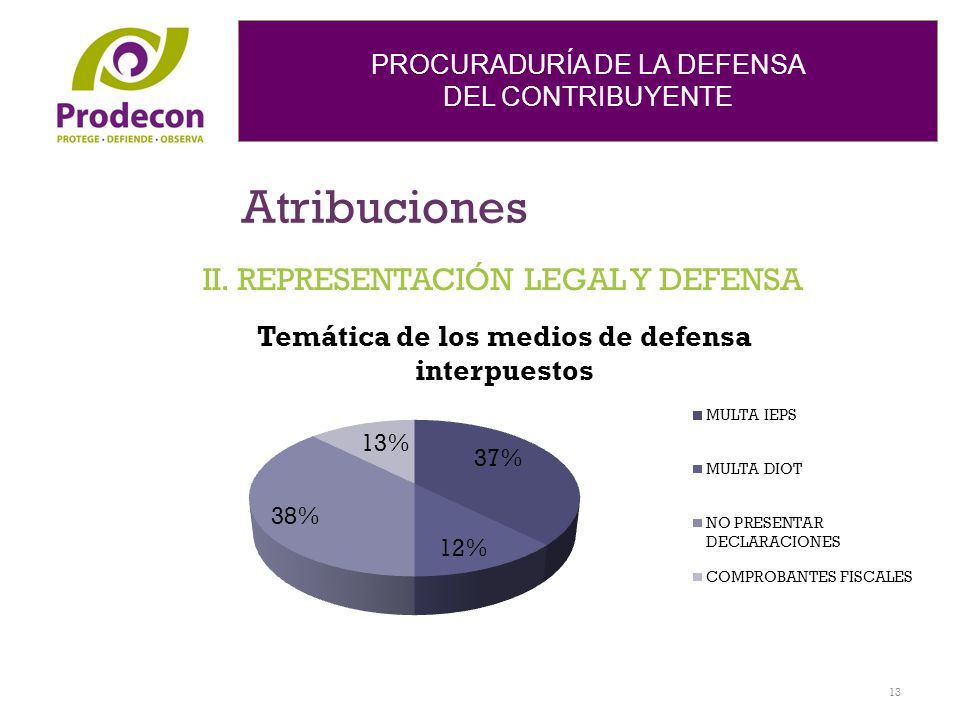 Prodecon
PROTEGE · DEFIENDE · OBSERVA

PROCURADURÍA DE LA DEFENSA
DEL CONTRIBUYENTE

Atribuciones

II. REPRESENTACIÓN LEGAL Y DEFENSA

Temática de los medios de defensa interpuestos

13%
37%
38%
12%

MULTA IEPS
MULTA DIOT
NO PRESENTAR DECLARACIONES
COMPROBANTES FISCALES

13